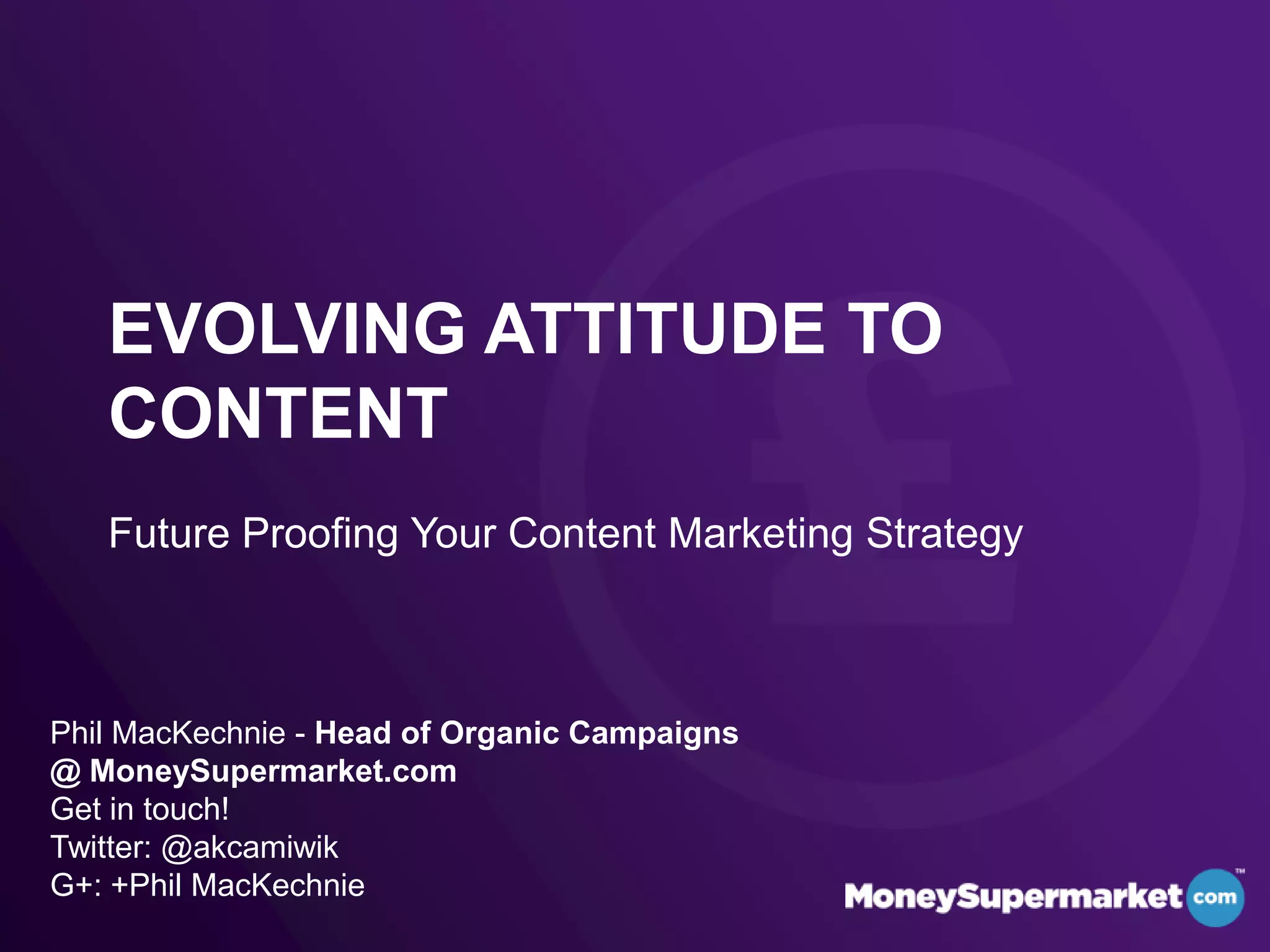 EVOLVING ATTITUDE TO CONTENT

Future Proofing Your Content Marketing Strategy

Phil MacKechnie - Head of Organic Campaigns
@ MoneySupermarket.com
Get in touch!
Twitter: @akcamiwik
G+: +Phil MacKechnie

MoneySupermarket com ™